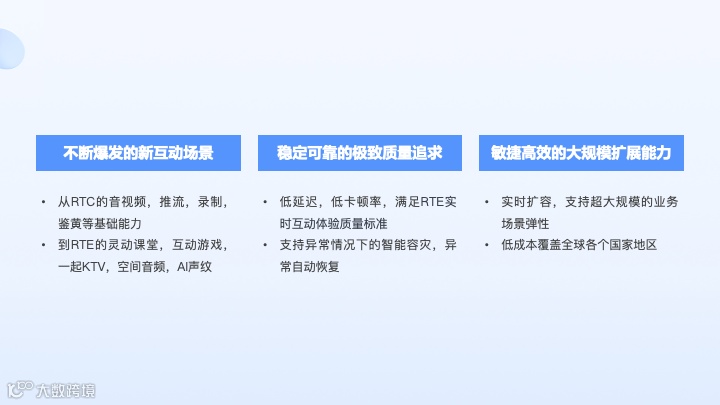 不断爆发的新互动场景

• 从RTC的音视频，推流，录制，鉴黄等基础能力
• 到RTE的灵动课堂，互动游戏，一起KTV，空间音频，AI声纹

稳定可靠的极致质量追求

• 低延迟，低卡顿率，满足RTE实时互动体验质量标准
• 支持异常情况下的智能容灾，异常自动恢复

敏捷高效的大规模扩展能力

• 实时扩容，支持超大规模的业务场景弹性
• 低成本覆盖全球各个国家地区

大数跨境